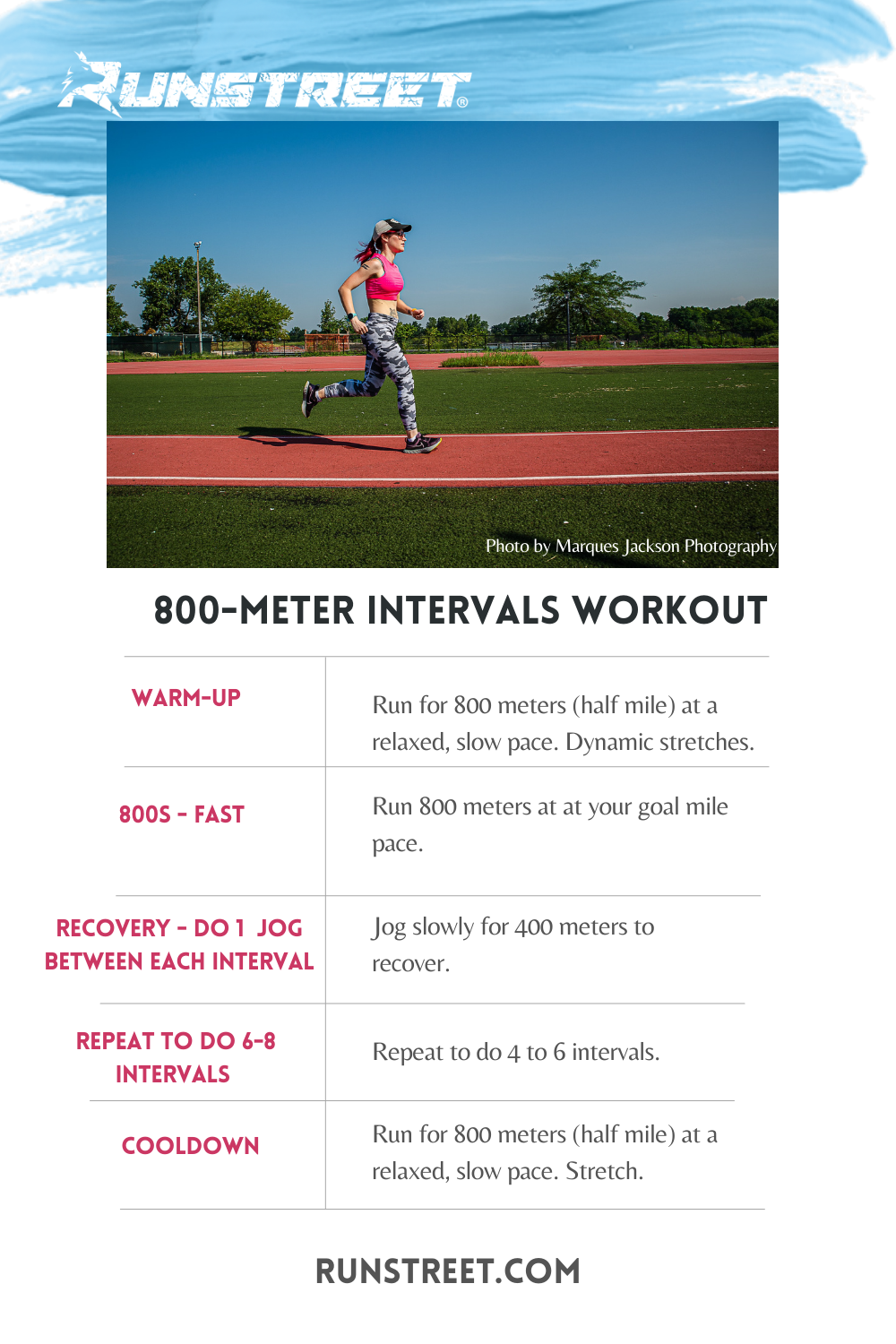 RUNSTREET®

Photo by Marques Jackson Photography

800-METER INTERVALS WORKOUT

| | |
|---|---|
| WARM-UP | Run for 800 meters (half mile) at a relaxed, slow pace. Dynamic stretches. |
| 800S - FAST | Run 800 meters at at your goal mile pace. |
| RECOVERY - DO 1 JOG BETWEEN EACH INTERVAL | Jog slowly for 400 meters to recover. |
| REPEAT TO DO 6-8 INTERVALS | Repeat to do 4 to 6 intervals. |
| COOLDOWN | Run for 800 meters (half mile) at a relaxed, slow pace. Stretch. |

RUNSTREET.COM